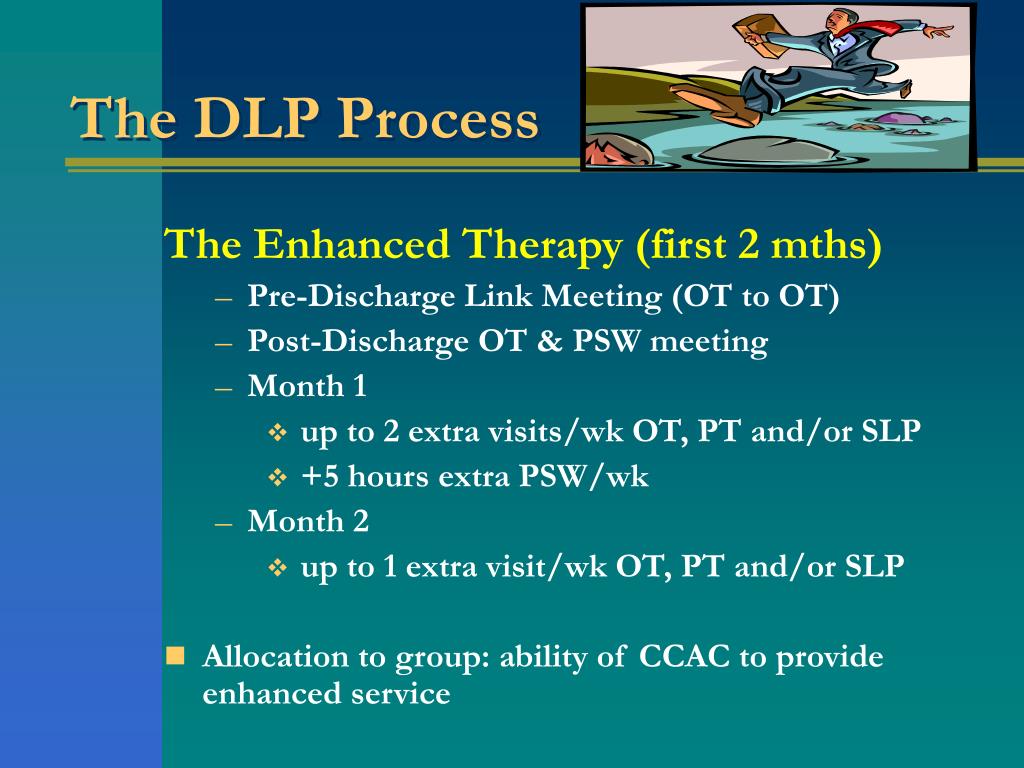 The DLP Process

The Enhanced Therapy (first 2 mths)

– Pre-Discharge Link Meeting (OT to OT)
– Post-Discharge OT & PSW meeting
– Month 1
  ❖ up to 2 extra visits/wk OT, PT and/or SLP
  ❖ +5 hours extra PSW/wk
– Month 2
  ❖ up to 1 extra visit/wk OT, PT and/or SLP

■ Allocation to group: ability of CCAC to provide enhanced service